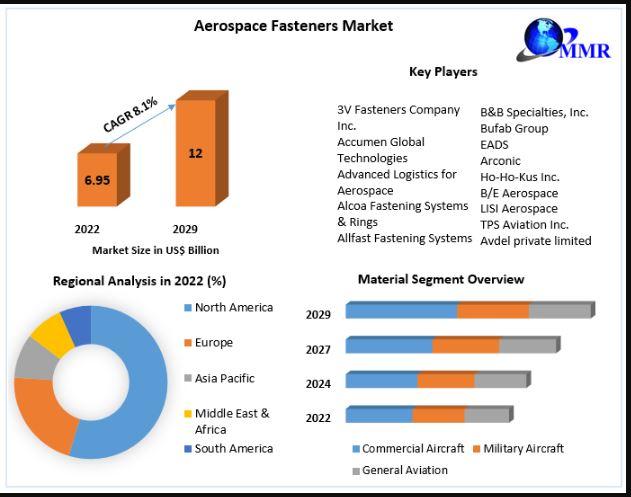 Aerospace Fasteners Market

MMR

CAGR 8.1%

6.95

12

2022

2029

Market Size in US$ Billion

Key Players

3V Fasteners Company Inc.
Accumen Global Technologies
Advanced Logistics for Aerospace
Alcoa Fastening Systems & Rings
Allfast Fastening Systems

B&B Specialties, Inc.
Bufab Group
EADS
Arconic
Ho-Ho-Kus Inc.
B/E Aerospace
LISI Aerospace
TPS Aviation Inc.
Avdel private limited

Regional Analysis in 2022 (%)

North America
Europe
Asia Pacific
Middle East & Africa
South America

Material Segment Overview

2029
2027
2024
2022

Commercial Aircraft
Military Aircraft
General Aviation